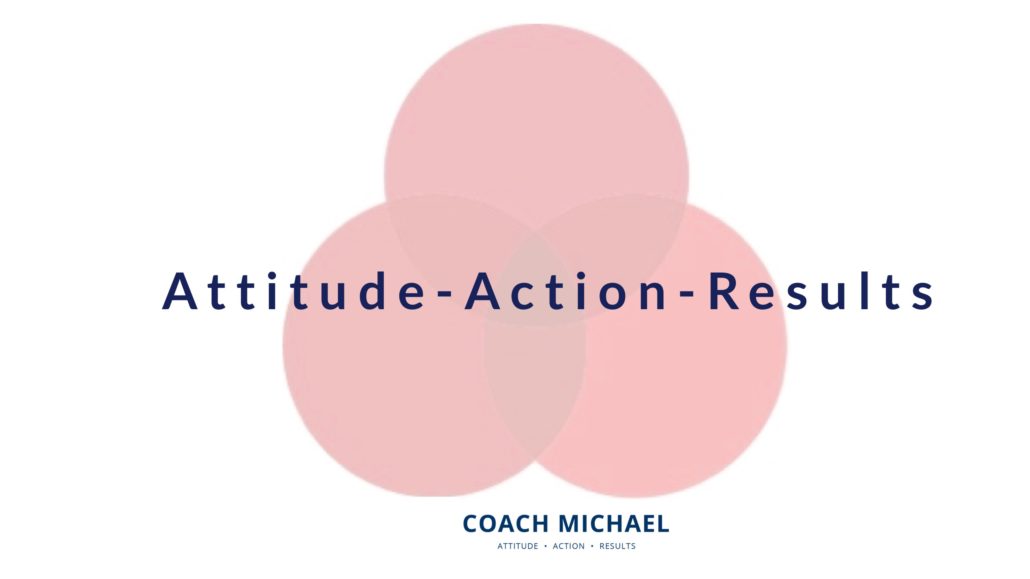 Attitude-Action-Results

COACH MICHAEL
ATTITUDE • ACTION • RESULTS